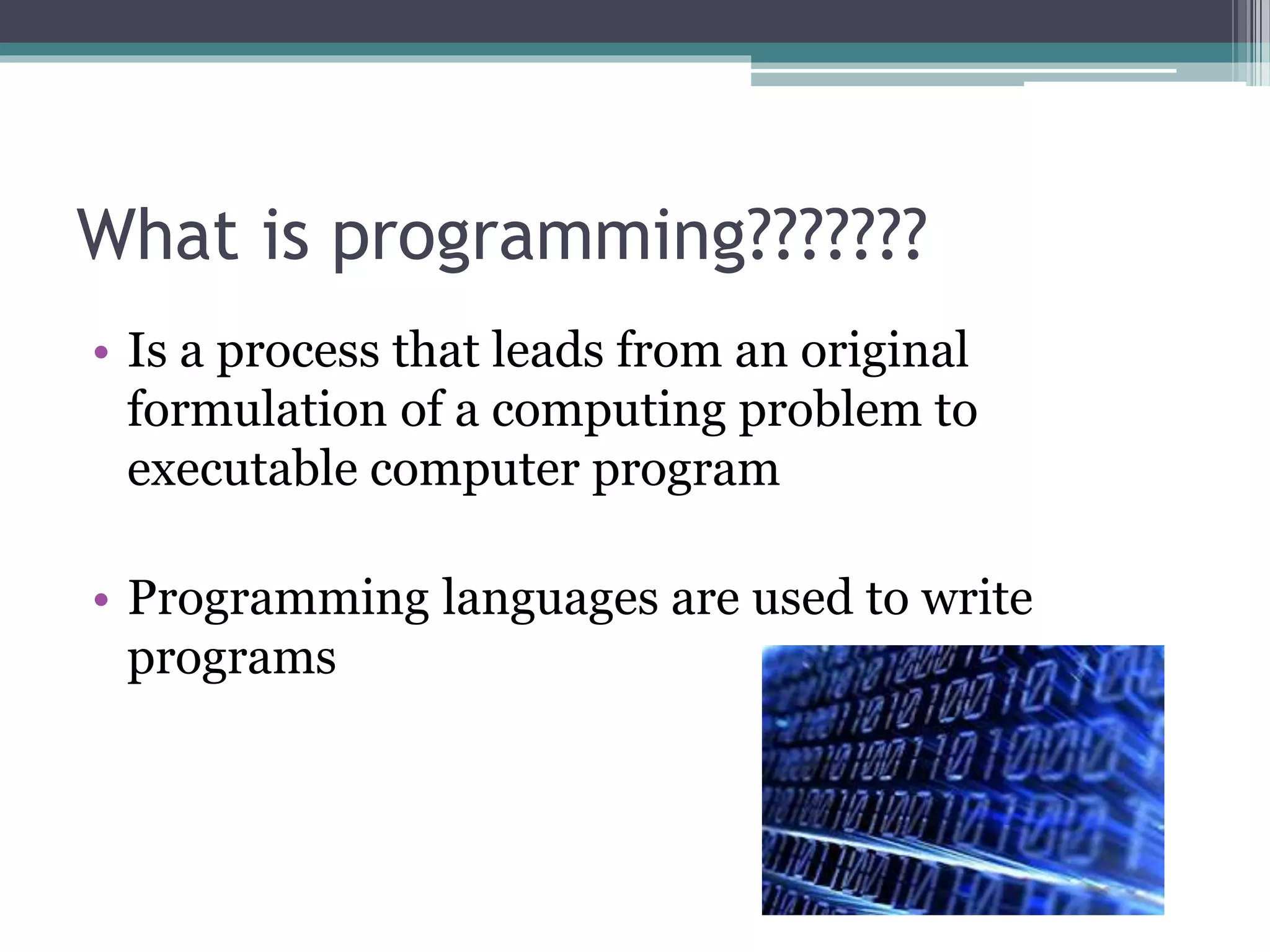 What is programming???????

• Is a process that leads from an original formulation of a computing problem to executable computer program

• Programming languages are used to write programs